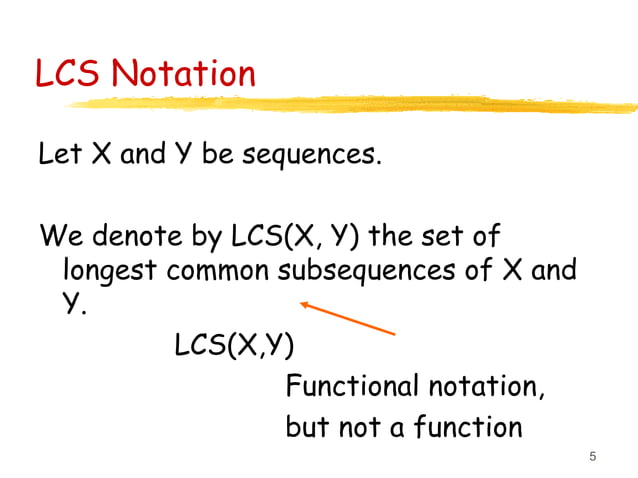 LCS Notation

Let X and Y be sequences.

We denote by LCS(X, Y) the set of longest common subsequences of X and Y.

LCS(X,Y)

Functional notation,

but not a function

5